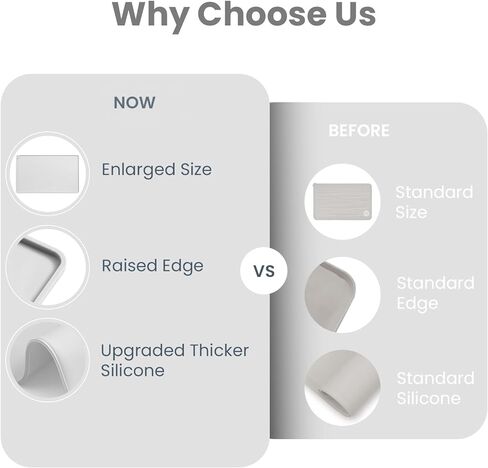 Why Choose Us

NOW

Enlarged Size

Raised Edge

Upgraded Thicker Silicone

VS

BEFORE

Standard Size

Standard Edge

Standard Silicone